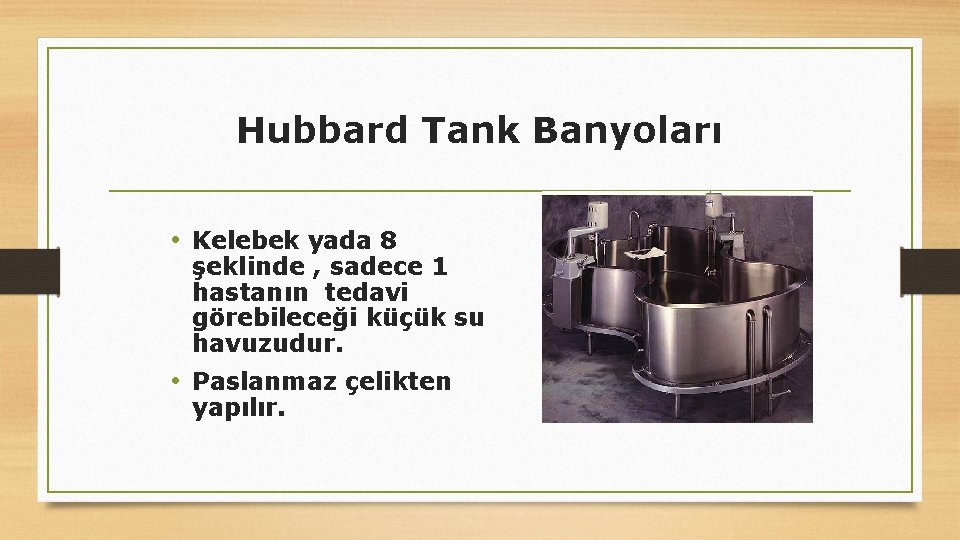 Hubbard Tank Banyoları

• Kelebek yada 8 şeklinde , sadece 1 hastanın tedavi görebileceği küçük su havuzudur.

• Paslanmaz çelikten yapılır.